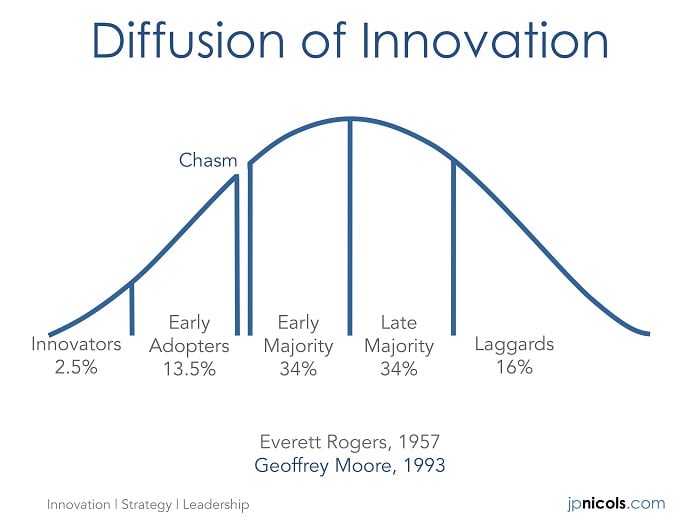 Diffusion of Innovation

Chasm

Innovators
2.5%

Early
Adopters
13.5%

Early
Majority
34%

Late
Majority
34%

Laggards
16%

Everett Rogers, 1957
Geoffrey Moore, 1993

Innovation | Strategy | Leadership

jpnicols.com